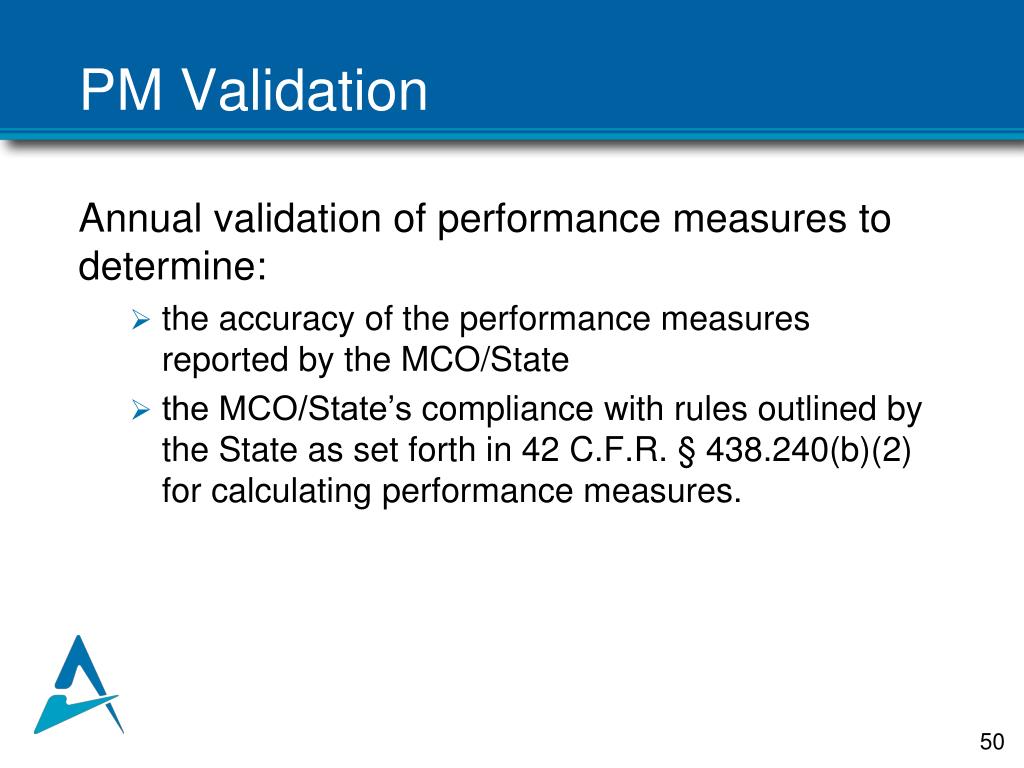 PM Validation

Annual validation of performance measures to determine:

➢ the accuracy of the performance measures reported by the MCO/State

➢ the MCO/State’s compliance with rules outlined by the State as set forth in 42 C.F.R. § 438.240(b)(2) for calculating performance measures.

50